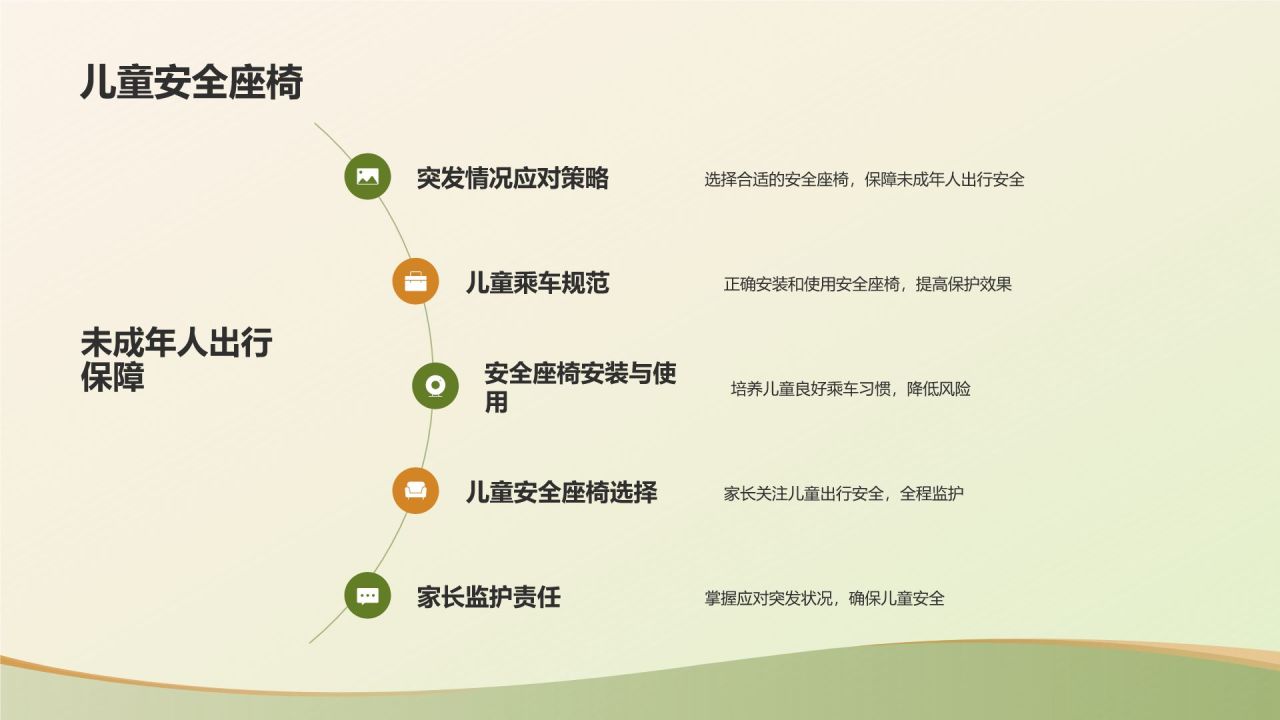 儿童安全座椅

未成年人出行保障

突发情况应对策略

选择合适的安全座椅，保障未成年人出行安全

儿童乘车规范

正确安装和使用安全座椅，提高保护效果

安全座椅安装与使用

培养儿童良好乘车习惯，降低风险

儿童安全座椅选择

家长关注儿童出行安全，全程监护

家长监护责任

掌握应对突发状况，确保儿童安全